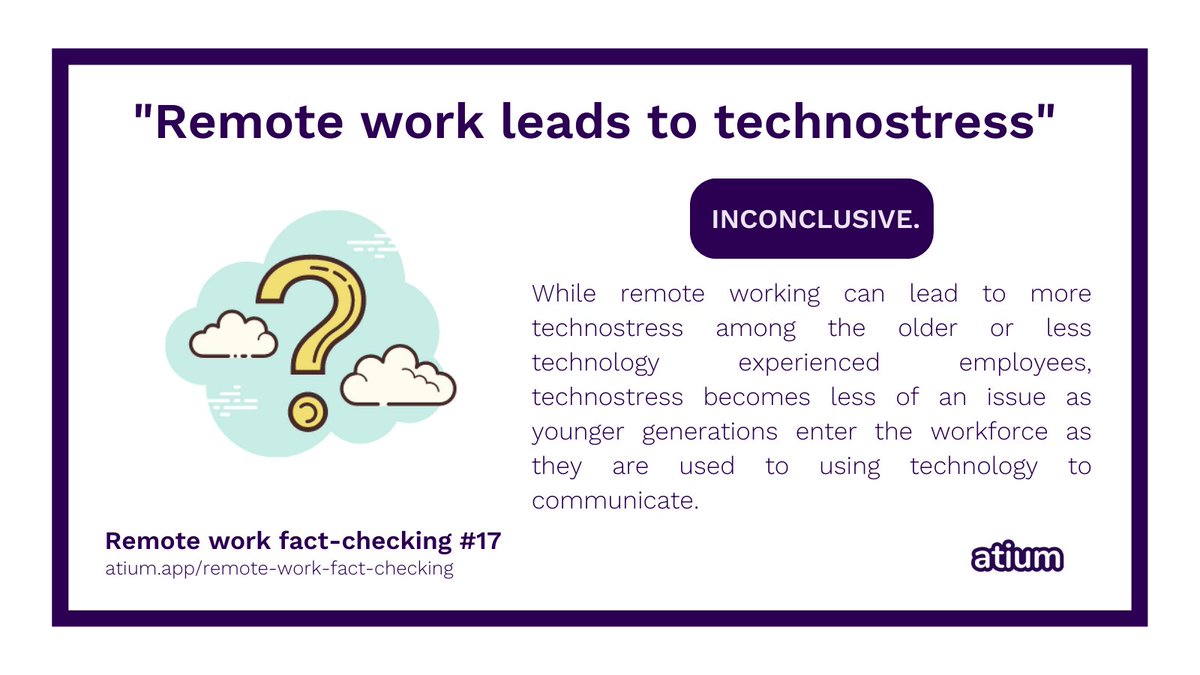 "Remote work leads to technostress"

INCONCLUSIVE.

While remote working can lead to more technostress among the older or less technology experienced employees, technostress becomes less of an issue as younger generations enter the workforce as they are used to using technology to communicate.

Remote work fact-checking #17
atium.app/remote-work-fact-checking

atium